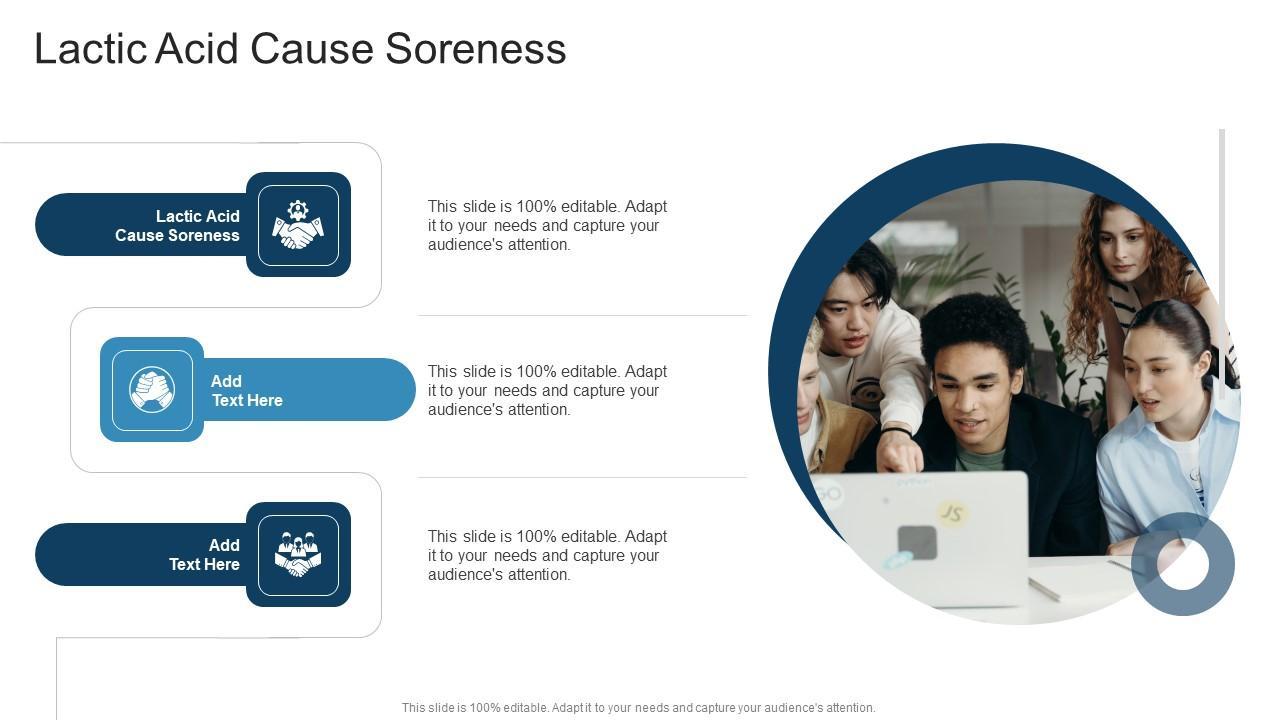 Lactic Acid Cause Soreness

Lactic Acid Cause Soreness

This slide is 100% editable. Adapt it to your needs and capture your audience's attention.

Add Text Here

This slide is 100% editable. Adapt it to your needs and capture your audience's attention.

Add Text Here

This slide is 100% editable. Adapt it to your needs and capture your audience's attention.

JS

This slide is 100% editable. Adapt it to your needs and capture your audience's attention.